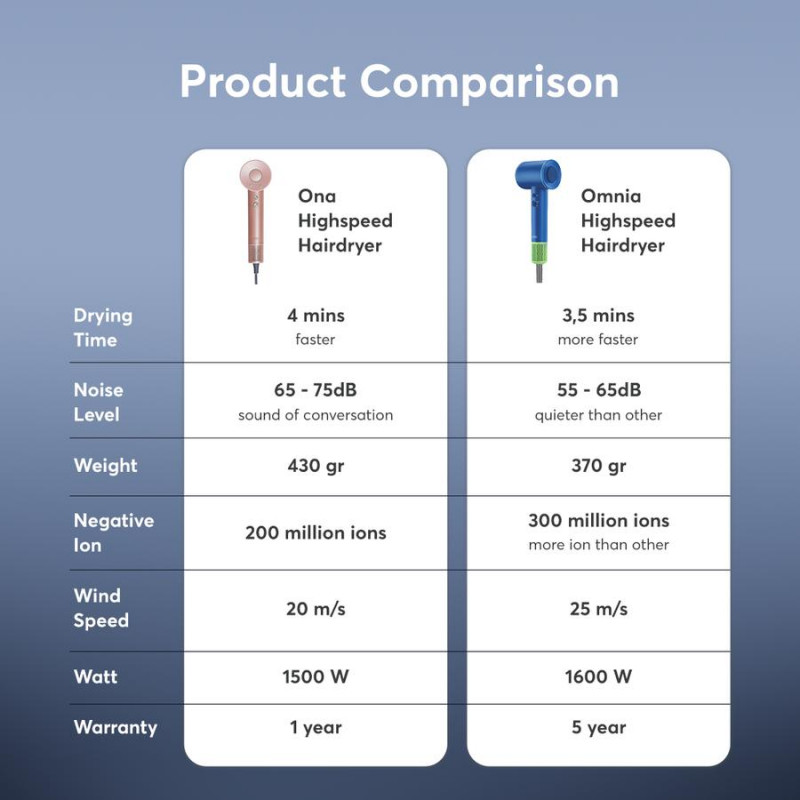 Product Comparison

| | Ona Highspeed Hairdryer | Omnia Highspeed Hairdryer |
|---|---|---|
| Drying Time | 4 mins faster | 3,5 mins more faster |
| Noise Level | 65 - 75dB sound of conversation | 55 - 65dB quieter than other |
| Weight | 430 gr | 370 gr |
| Negative Ion | 200 million ions | 300 million ions more ion than other |
| Wind Speed | 20 m/s | 25 m/s |
| Watt | 1500 W | 1600 W |
| Warranty | 1 year | 5 year |